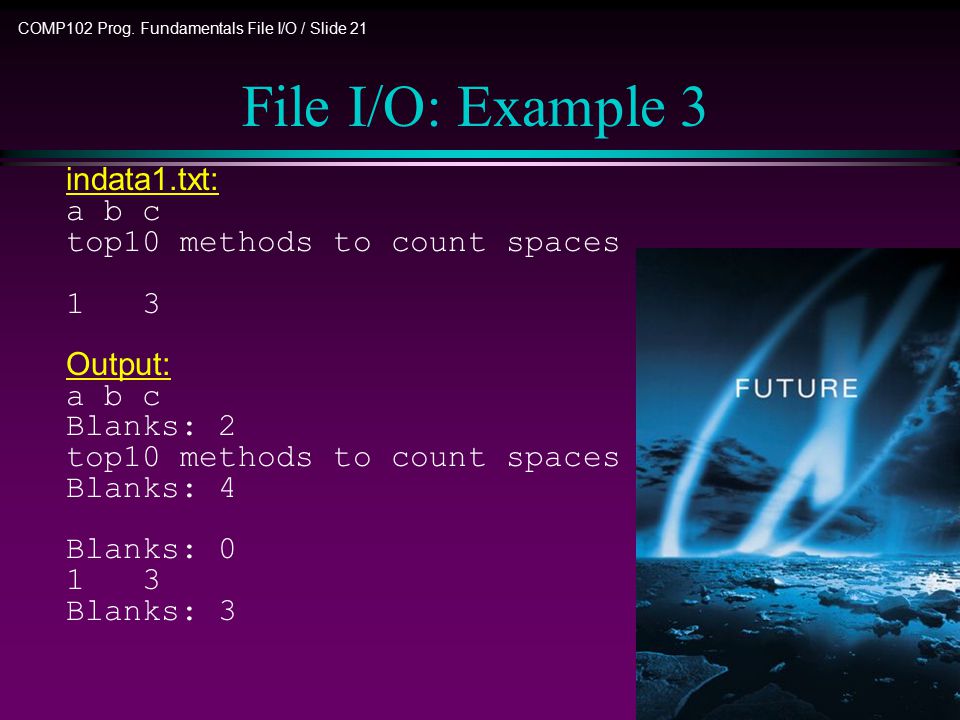 COMP102 Prog. Fundamentals File I/O / Slide 21

File I/O: Example 3

indata1.txt:
a b c
top10 methods to count spaces

1   3

Output:
a b c
Blanks: 2
top10 methods to count spaces
Blanks: 4

Blanks: 0
1   3
Blanks: 3

FUTURE